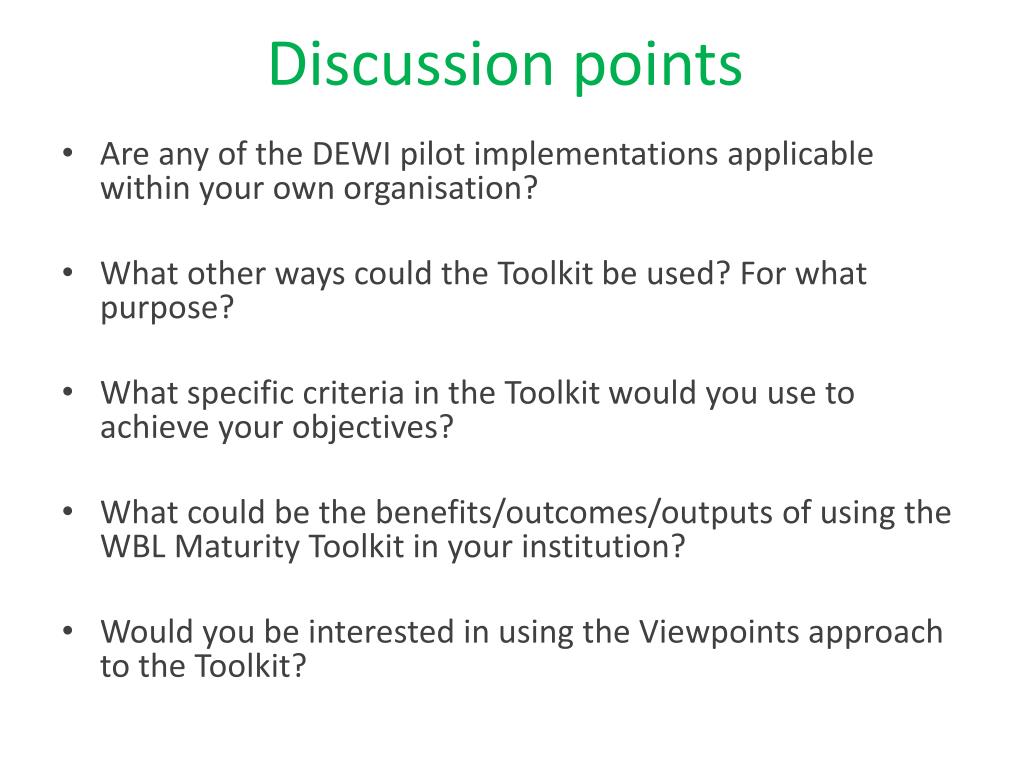 Discussion points

• Are any of the DEWI pilot implementations applicable within your own organisation?

• What other ways could the Toolkit be used? For what purpose?

• What specific criteria in the Toolkit would you use to achieve your objectives?

• What could be the benefits/outcomes/outputs of using the WBL Maturity Toolkit in your institution?

• Would you be interested in using the Viewpoints approach to the Toolkit?